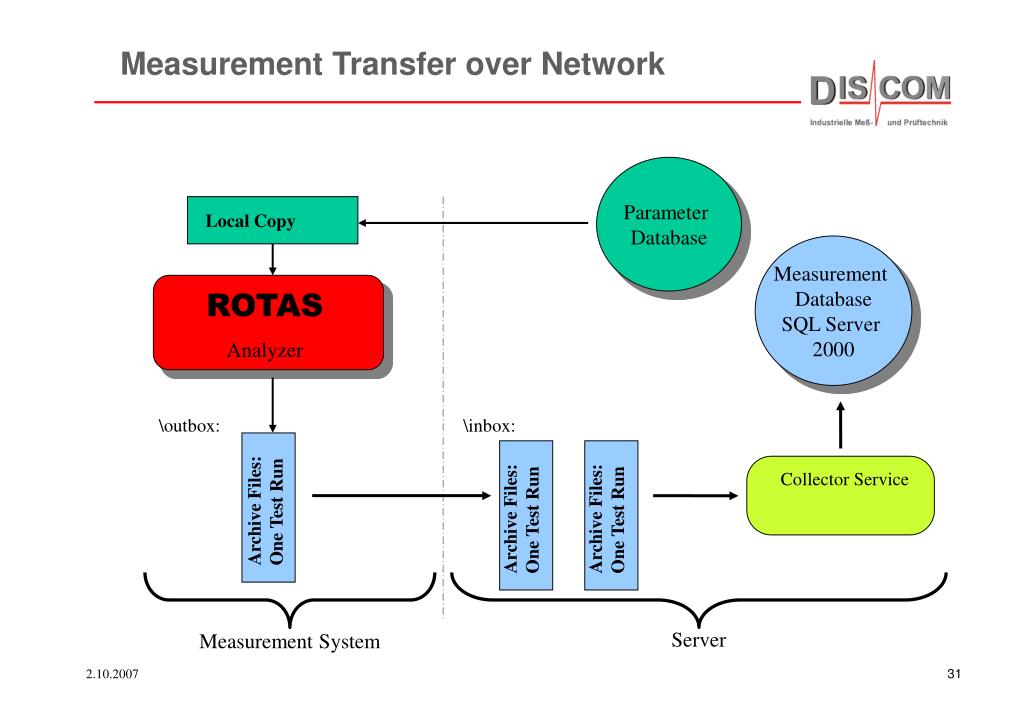 Measurement Transfer over Network

DISCOM
Industrielle Meß- und Prüftechnik

Local Copy

Parameter Database

ROTAS
Analyzer

Measurement Database SQL Server 2000

\outbox:

\inbox:

Archive Files: One Test Run

Archive Files: One Test Run

Archive Files: One Test Run

Collector Service

Measurement System

Server

2.10.2007

31